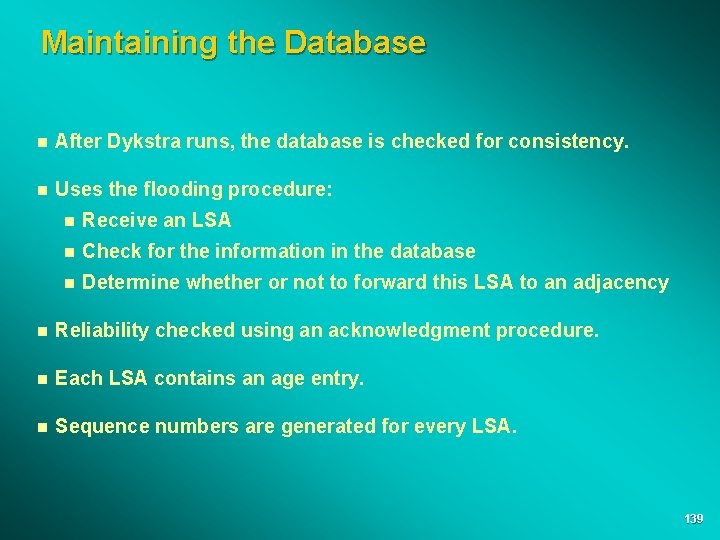 Maintaining the Database

- After Dykstra runs, the database is checked for consistency.

- Uses the flooding procedure:
  - Receive an LSA
  - Check for the information in the database
  - Determine whether or not to forward this LSA to an adjacency

- Reliability checked using an acknowledgment procedure.

- Each LSA contains an age entry.

- Sequence numbers are generated for every LSA.

139